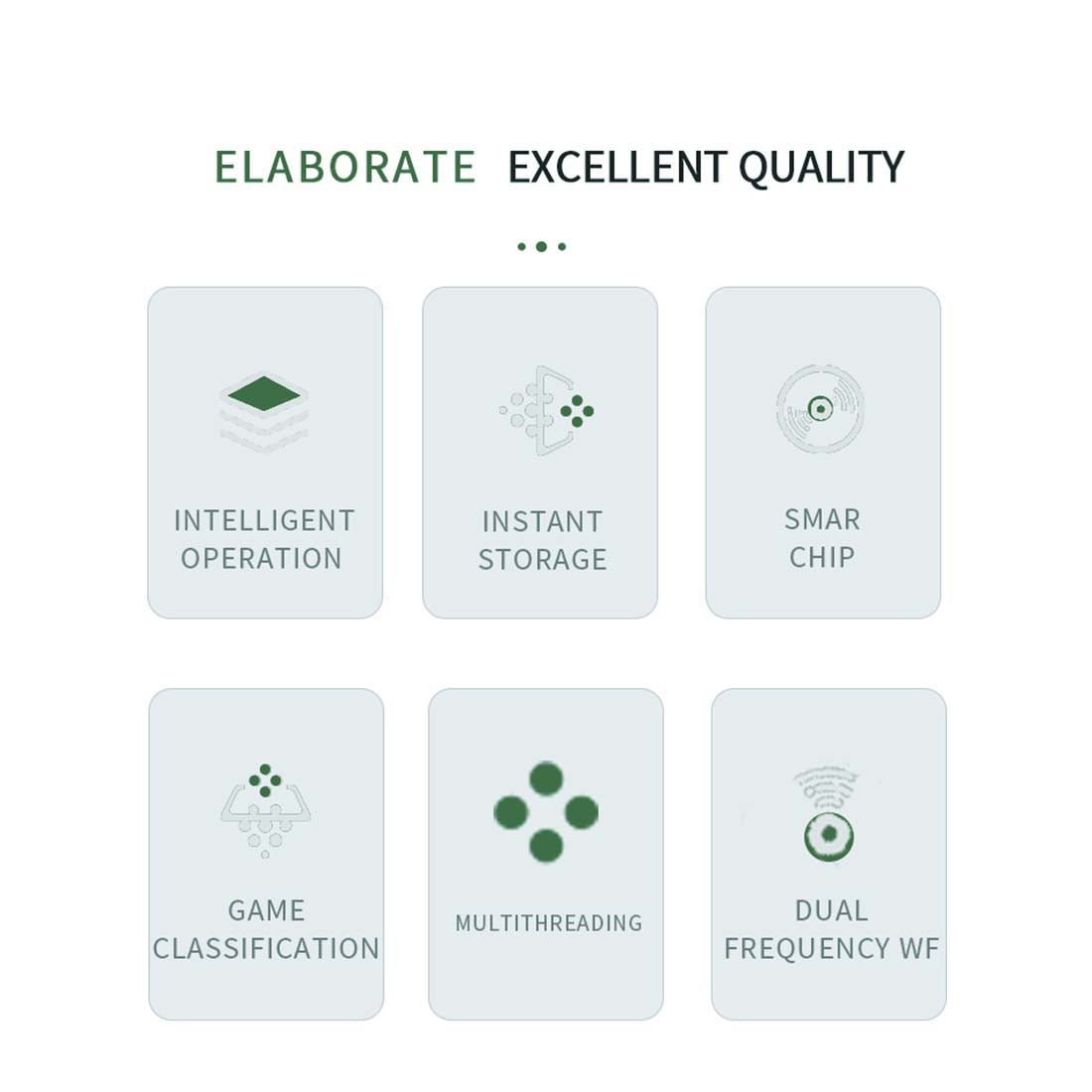 ELABORATE EXCELLENT QUALITY

INTELLIGENT OPERATION

INSTANT STORAGE

SMAR CHIP

GAME CLASSIFICATION

MULTITHREADING

DUAL FREQUENCY WF